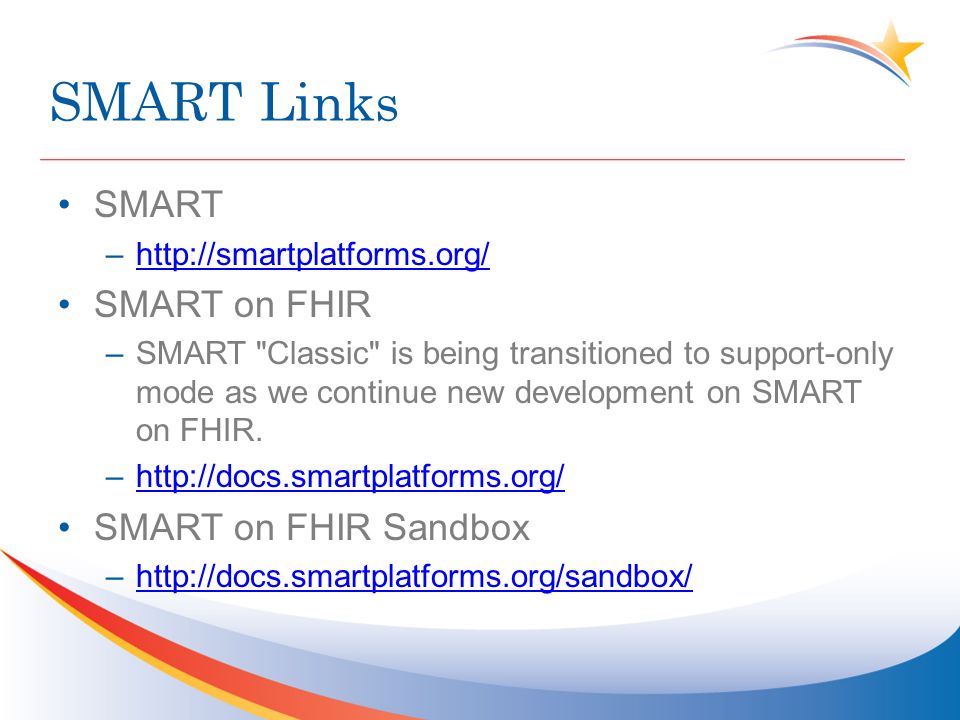 SMART Links

• SMART
– http://smartplatforms.org/

• SMART on FHIR
– SMART "Classic" is being transitioned to support-only mode as we continue new development on SMART on FHIR.
– http://docs.smartplatforms.org/

• SMART on FHIR Sandbox
– http://docs.smartplatforms.org/sandbox/